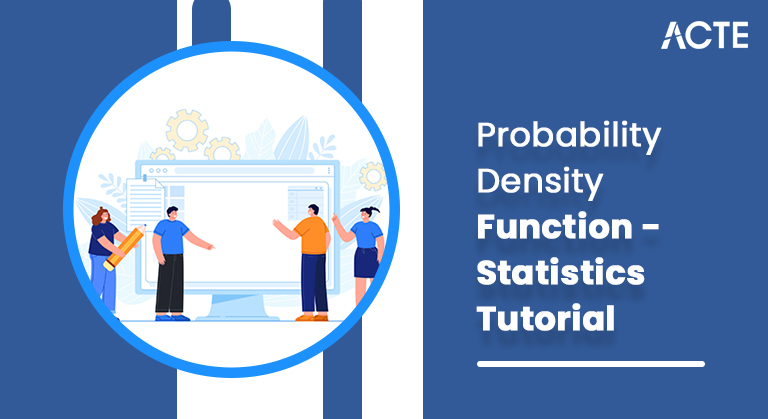 ACTE

Probability Density Function - Statistics Tutorial